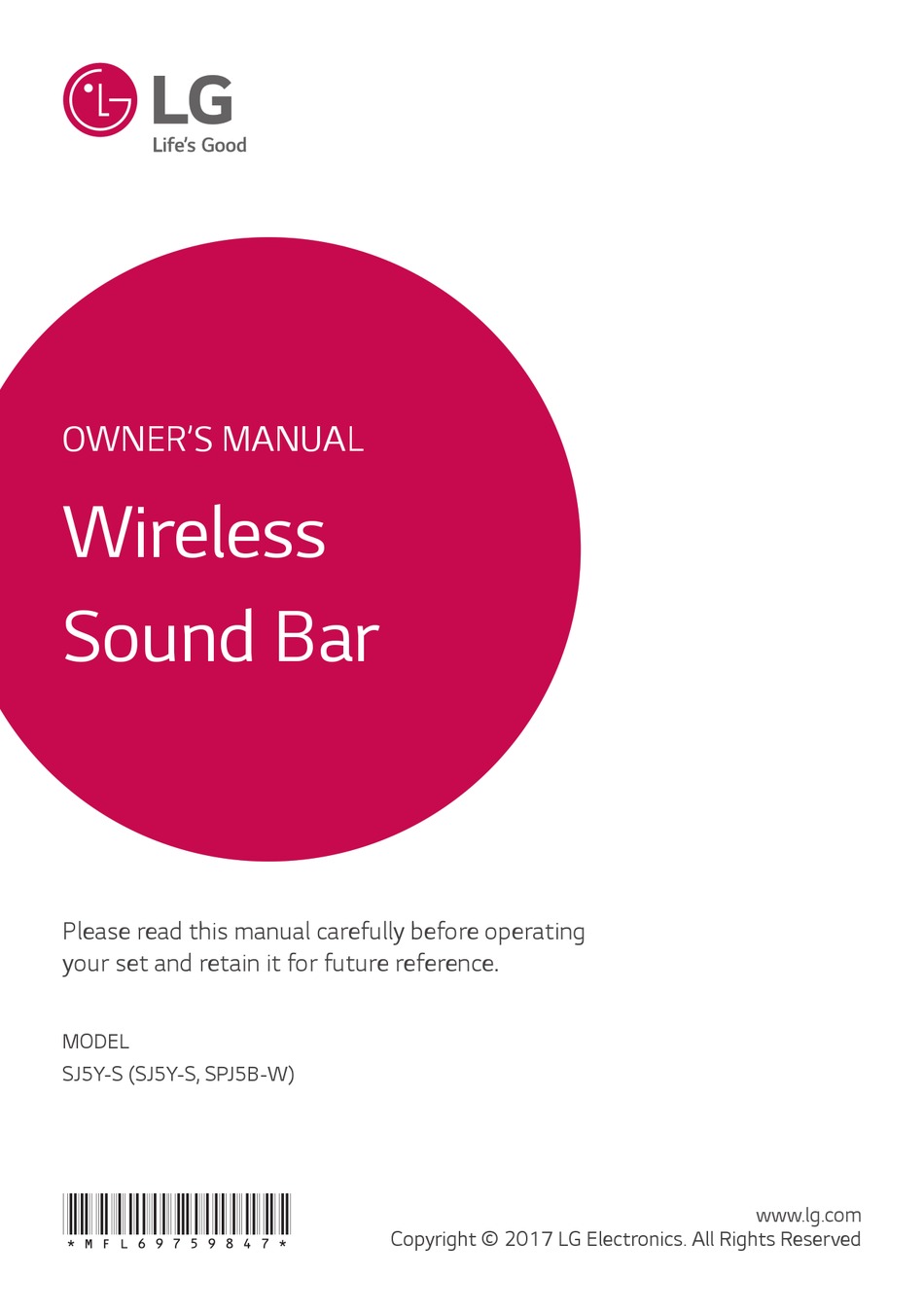 LG
Life's Good

OWNER'S MANUAL

Wireless Sound Bar

Please read this manual carefully before operating your set and retain it for future reference.

MODEL
SJ5Y-S (SJ5Y-S, SPJ5B-W)

*MFL69759847*

www.lg.com
Copyright © 2017 LG Electronics. All Rights Reserved